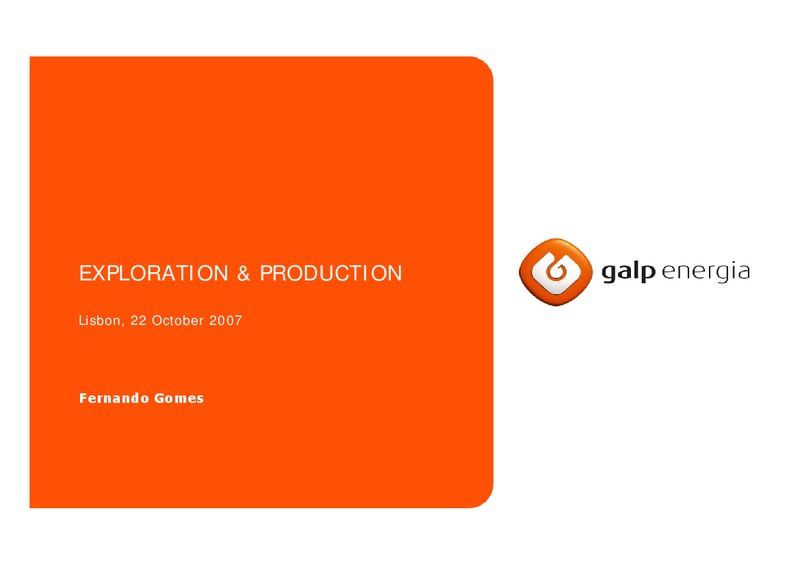 EXPLORATION & PRODUCTION

Lisbon, 22 October 2007

Fernando Gomes

galp energia